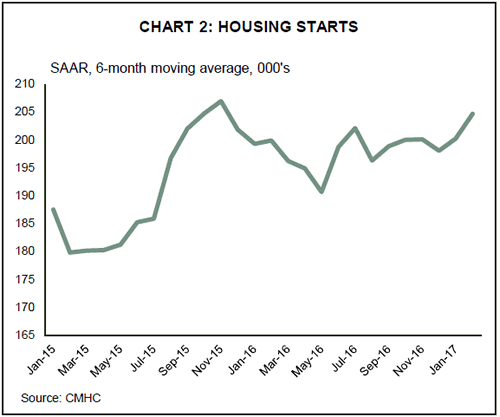 CHART 2: HOUSING STARTS

SAAR, 6-month moving average, 000's

210
205
200
195
190
185
180
175
170
165

Jan-15 Mar-15 May-15 Jul-15 Sep-15 Nov-15 Jan-16 Mar-16 May-16 Jul-16 Sep-16 Nov-16 Jan-17

Source: CMHC